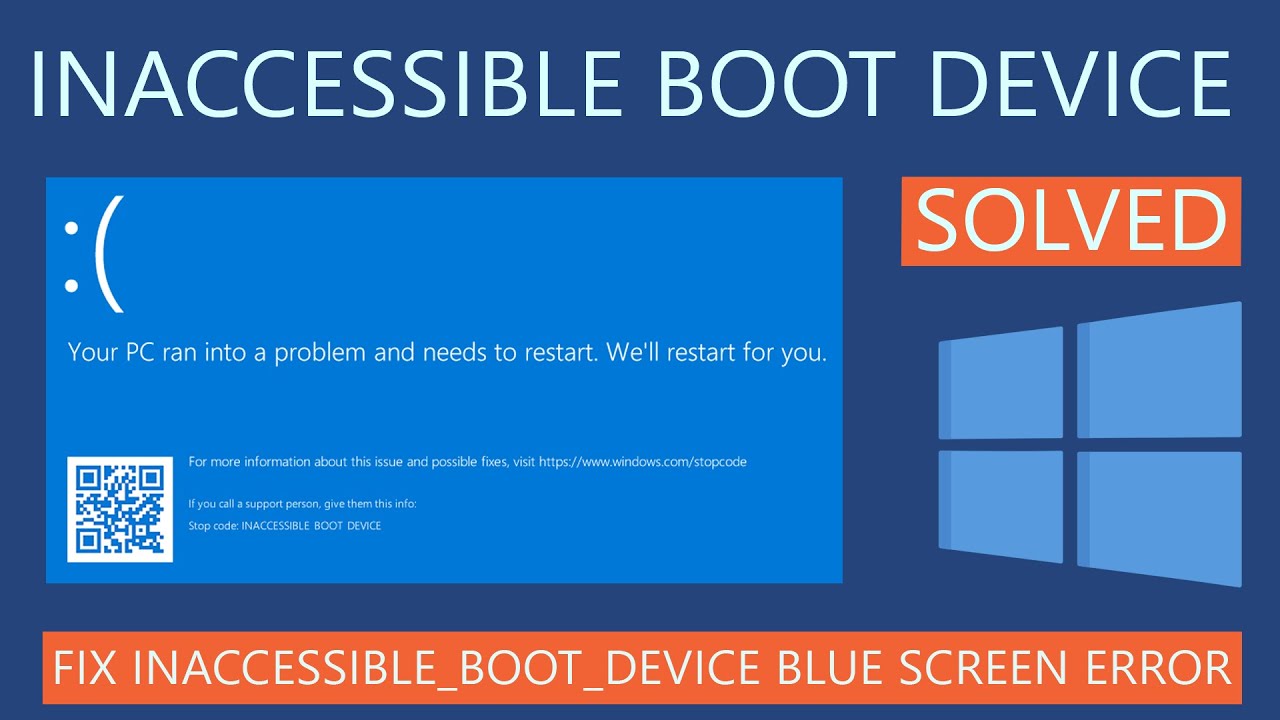 INACCESSIBLE BOOT DEVICE

:(

Your PC ran into a problem and needs to restart. We'll restart for you.

For more information about this issue and possible fixes, visit https://www.windows.com/stopcode

If you call a support person, give them this info:
Stop code: INACCESSIBLE BOOT DEVICE

SOLVED

FIX INACCESSIBLE_BOOT_DEVICE BLUE SCREEN ERROR